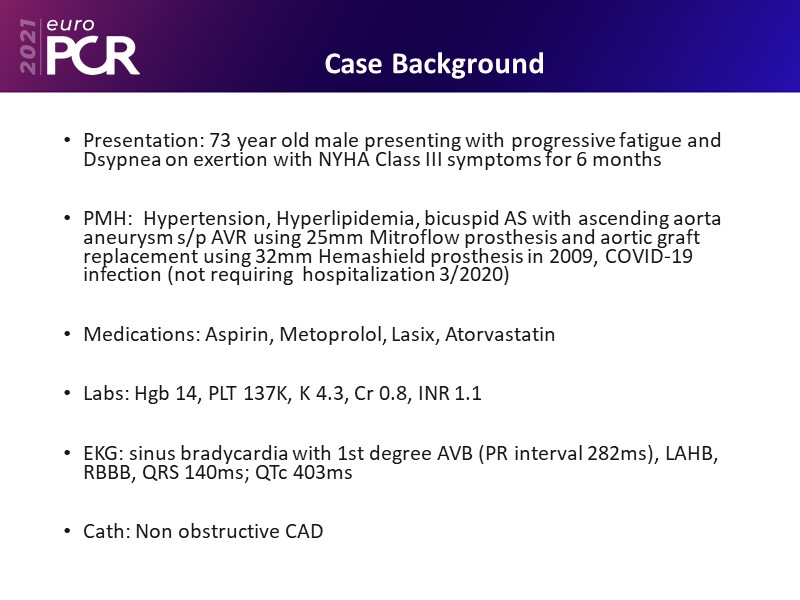 2021 euro PCR

Case Background

• Presentation: 73 year old male presenting with progressive fatigue and Dsypnea on exertion with NYHA Class III symptoms for 6 months

• PMH: Hypertension, Hyperlipidemia, bicuspid AS with ascending aorta aneurysm s/p AVR using 25mm Mitroflow prosthesis and aortic graft replacement using 32mm Hemashield prosthesis in 2009, COVID-19 infection (not requiring hospitalization 3/2020)

• Medications: Aspirin, Metoprolol, Lasix, Atorvastatin

• Labs: Hgb 14, PLT 137K, K 4.3, Cr 0.8, INR 1.1

• EKG: sinus bradycardia with 1st degree AVB (PR interval 282ms), LAHB, RBBB, QRS 140ms; QTc 403ms

• Cath: Non obstructive CAD